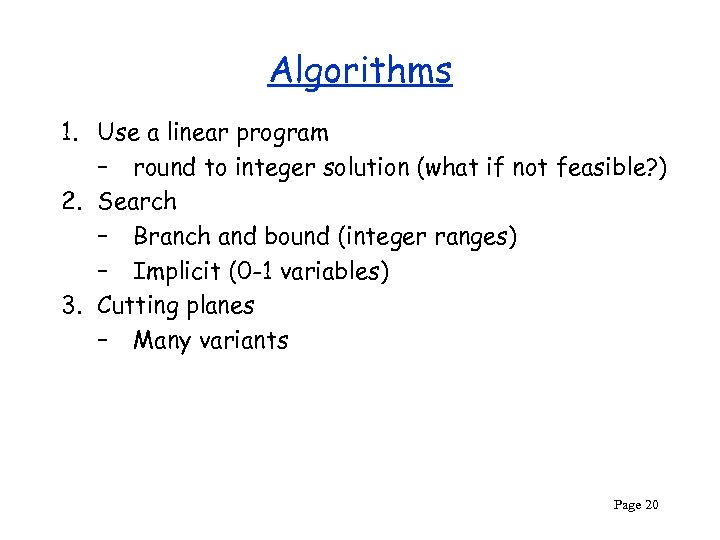 Algorithms

1. Use a linear program
   – round to integer solution (what if not feasible?)
2. Search
   – Branch and bound (integer ranges)
   – Implicit (0-1 variables)
3. Cutting planes
   – Many variants

Page 20